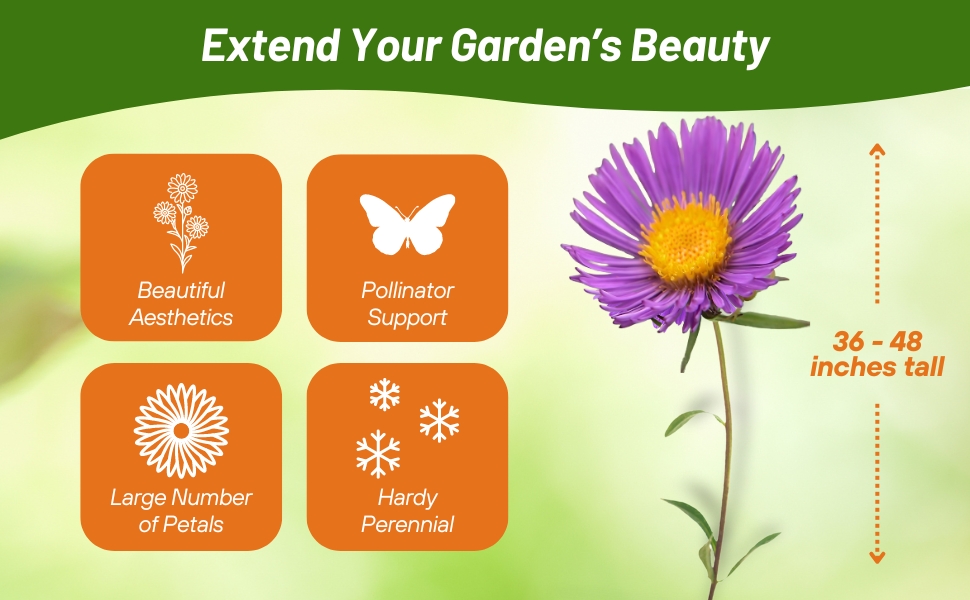 Extend Your Garden's Beauty

Beautiful Aesthetics

Pollinator Support

Large Number of Petals

Hardy Perennial

36 - 48 inches tall